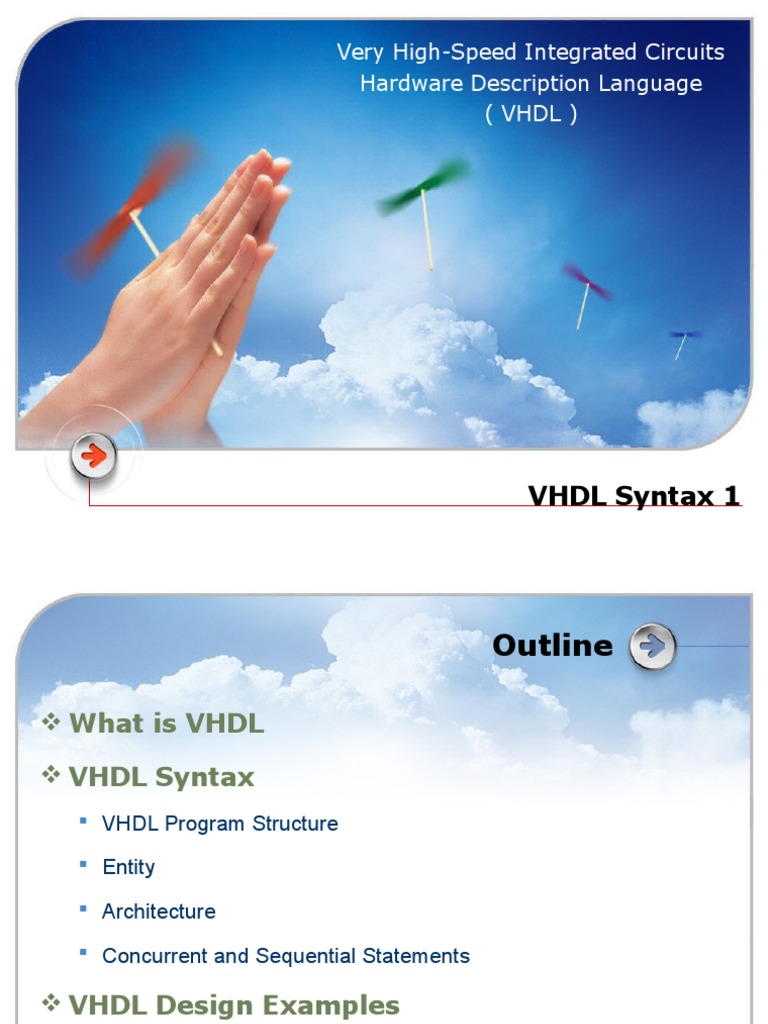 Very High-Speed Integrated Circuits
Hardware Description Language
( VHDL )

VHDL Syntax 1

Outline

❖ What is VHDL

❖ VHDL Syntax

▪ VHDL Program Structure

▪ Entity

▪ Architecture

▪ Concurrent and Sequential Statements

❖ VHDL Design Examples